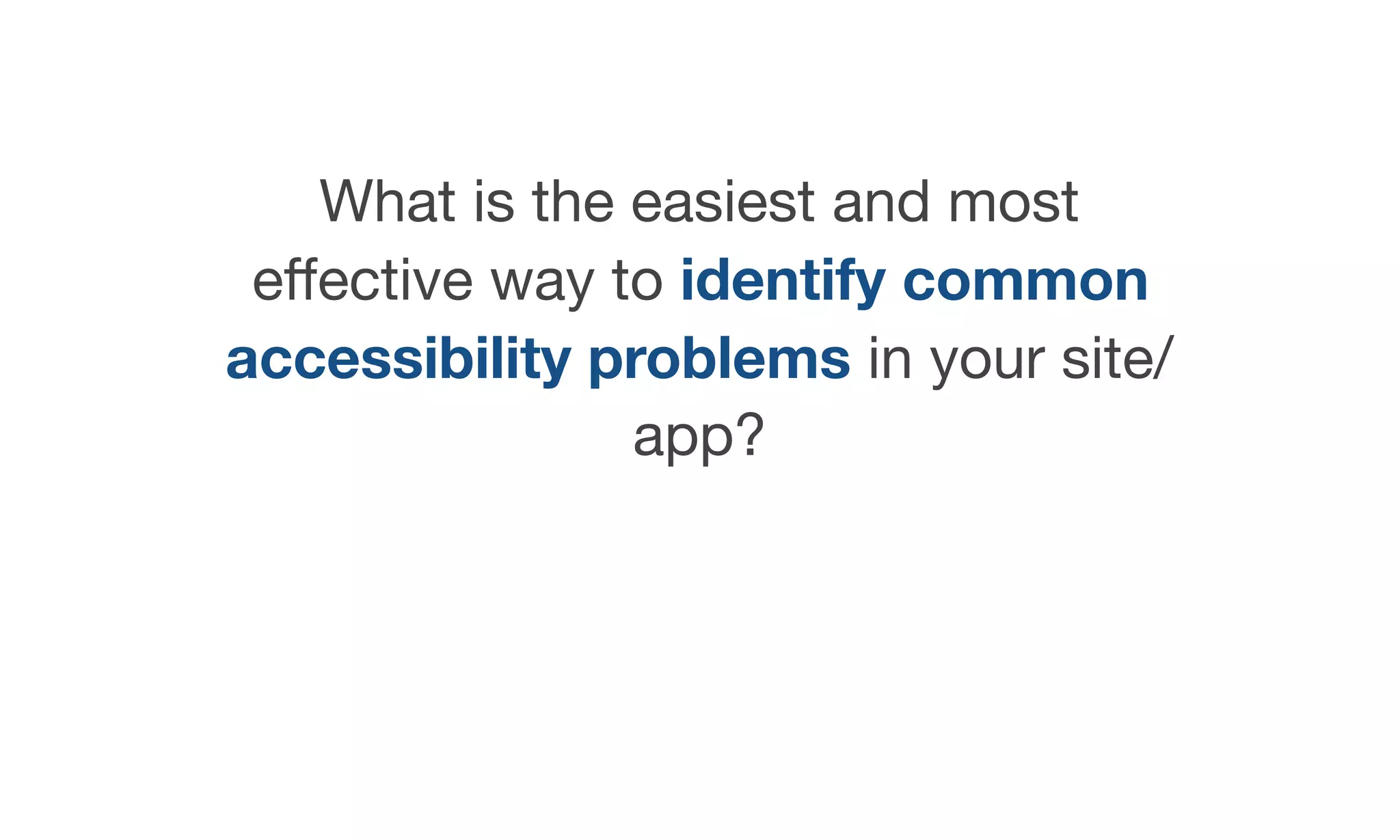 What is the easiest and most effective way to identify common accessibility problems in your site/app?